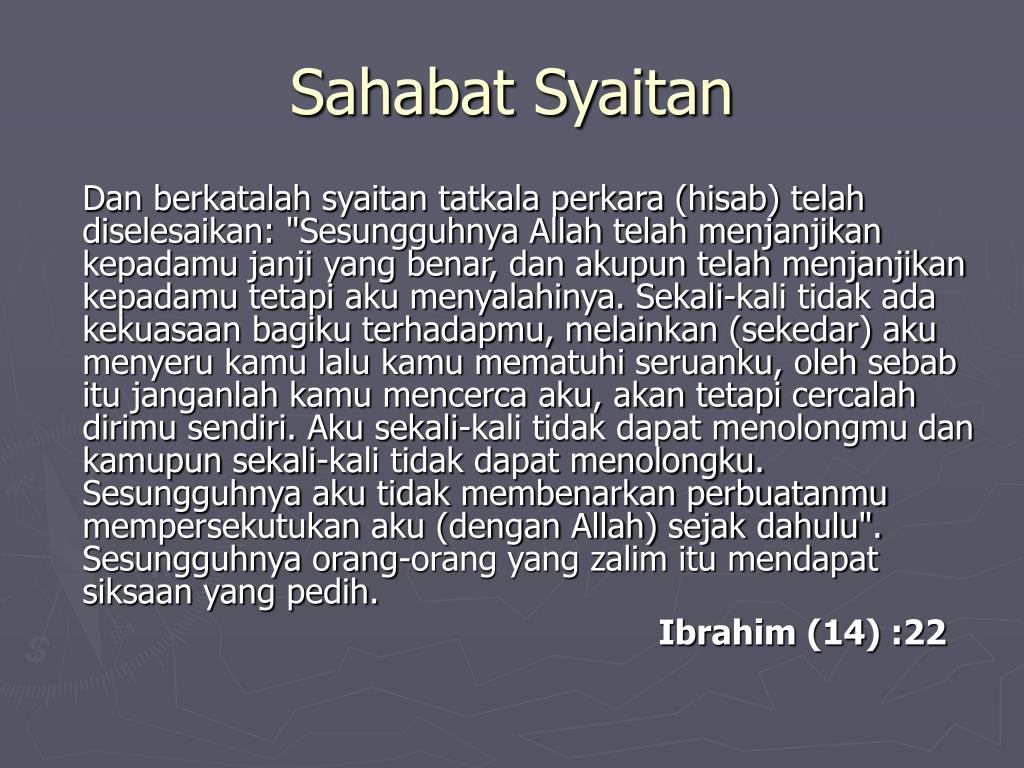 Sahabat Syaitan

Dan berkatalah syaitan tatkala perkara (hisab) telah diselesaikan: "Sesungguhnya Allah telah menjanjikan kepadamu janji yang benar, dan akupun telah menjanjikan kepadamu tetapi aku menyalahinya. Sekali-kali tidak ada kekuasaan bagiku terhadapmu, melainkan (sekedar) aku menyeru kamu lalu kamu mematuhi seruanku, oleh sebab itu janganlah kamu mencerca aku, akan tetapi cercalah dirimu sendiri. Aku sekali-kali tidak dapat menolongmu dan kamupun sekali-kali tidak dapat menolongku. Sesungguhnya aku tidak membenarkan perbuatanmu mempersekutukan aku (dengan Allah) sejak dahulu". Sesungguhnya orang-orang yang zalim itu mendapat siksaan yang pedih.

Ibrahim (14) :22